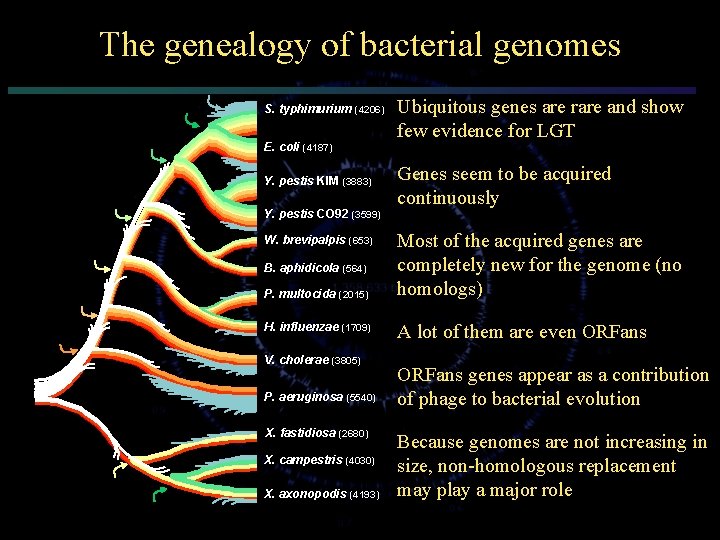 The genealogy of bacterial genomes

S. typhimurium (4206)
E. coli (4187)
Y. pestis KIM (3883)
Y. pestis CO92 (3599)
W. brevipalpis (653)
B. aphidicola (564)
P. multocida (2015)
H. influenzae (1709)
V. cholerae (3805)
P. aeruginosa (5540)
X. fastidiosa (2680)
X. campestris (4030)
X. axonopodis (4193)

Ubiquitous genes are rare and show few evidence for LGT

Genes seem to be acquired continuously

Most of the acquired genes are completely new for the genome (no homologs)

A lot of them are even ORFans

ORFans genes appear as a contribution of phage to bacterial evolution

Because genomes are not increasing in size, non-homologous replacement may play a major role